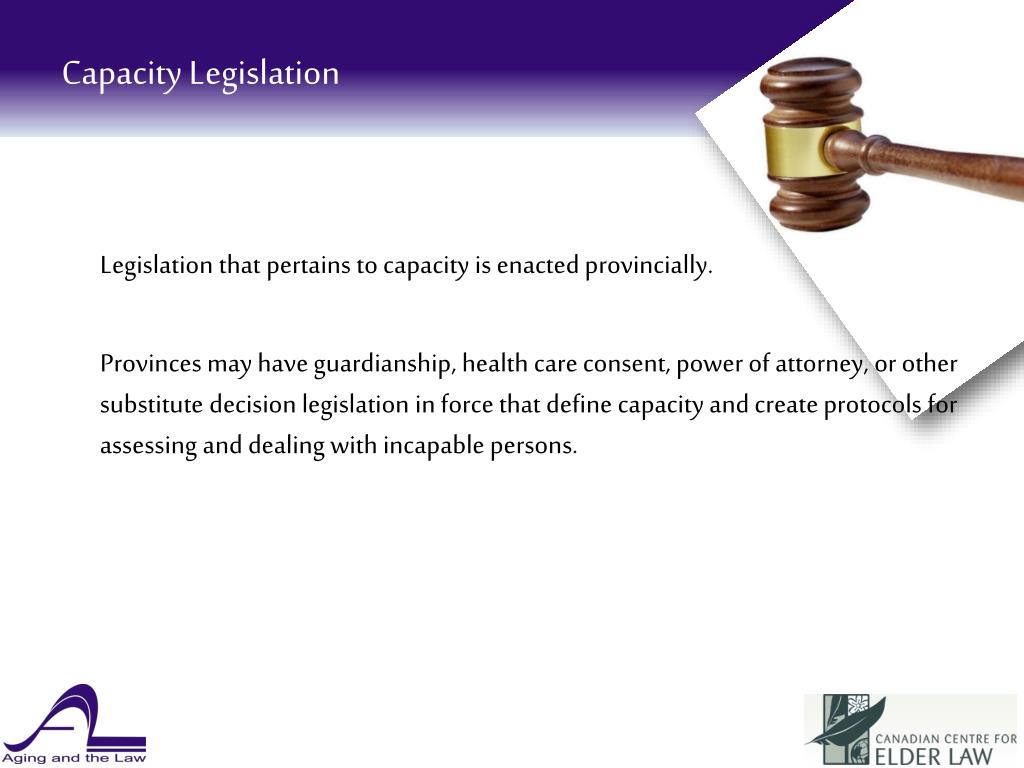 Capacity Legislation

Legislation that pertains to capacity is enacted provincially.

Provinces may have guardianship, health care consent, power of attorney, or other substitute decision legislation in force that define capacity and create protocols for assessing and dealing with incapable persons.

AL
Aging and the Law

CANADIAN CENTRE FOR
ELDER LAW